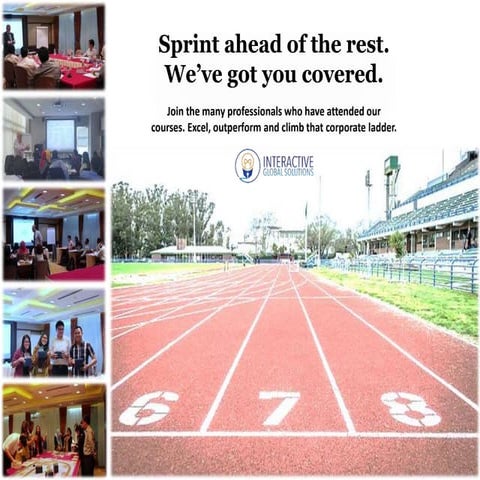 Sprint ahead of the rest.
We've got you covered.

Join the many professionals who have attended our courses. Excel, outperform and climb that corporate ladder.

INTERACTIVE
GLOBAL SOLUTIONS

6 7 8